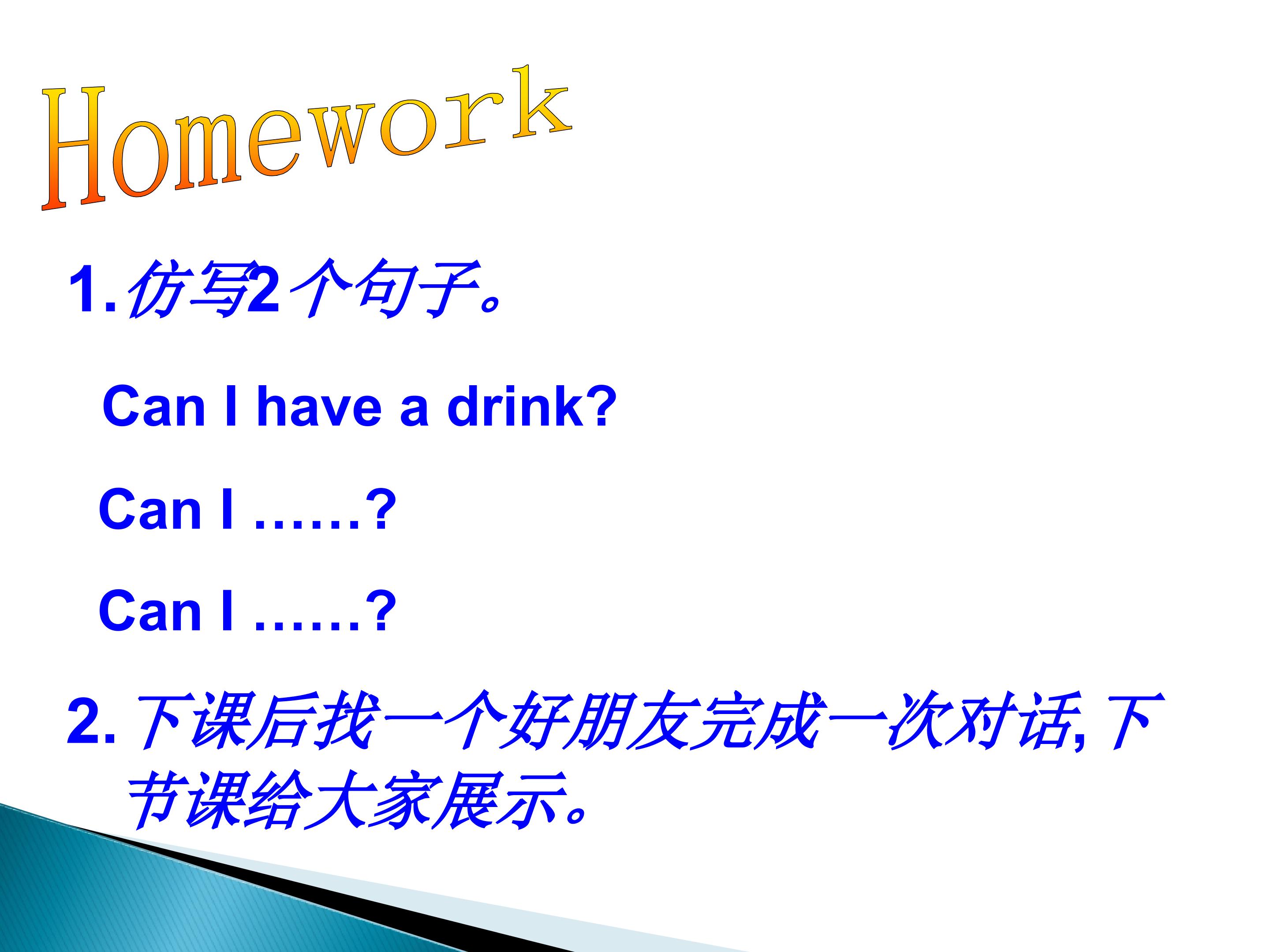 Homework

1. 仿写2个句子。

Can I have a drink?

Can I ……?

Can I ……?

2. 下课后找一个好朋友完成一次对话, 下节课给大家展示。